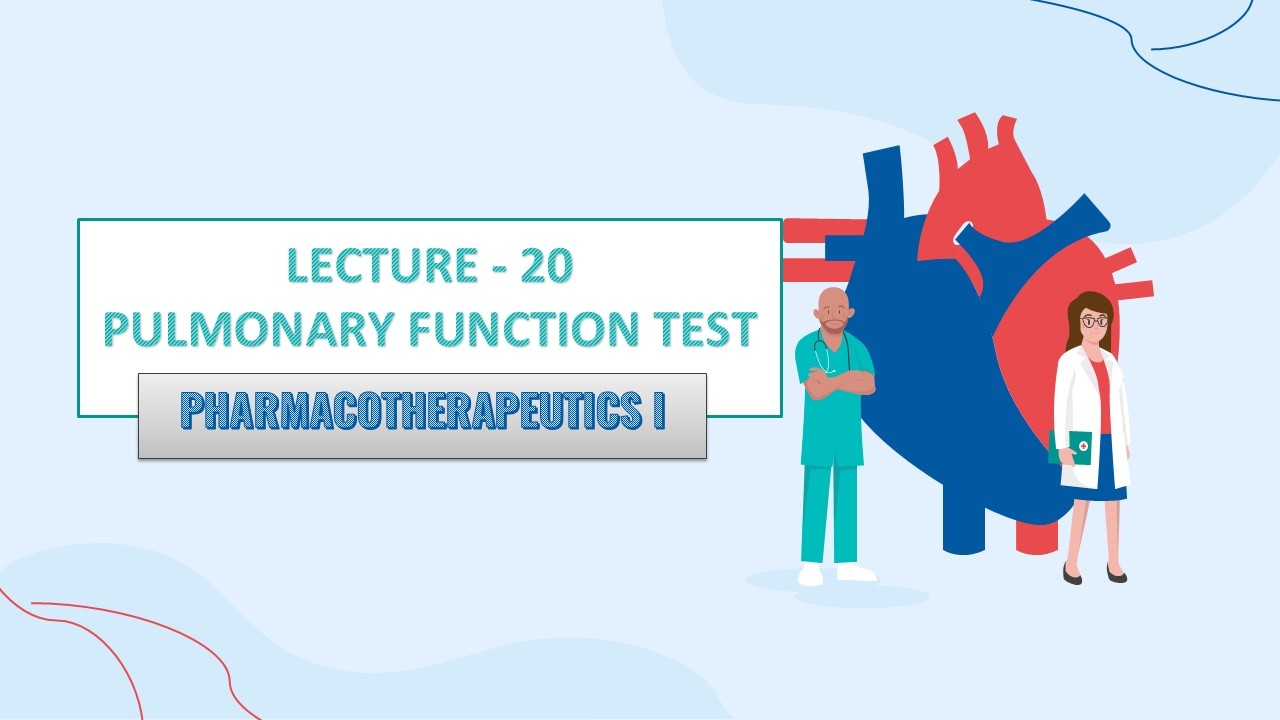 LECTURE - 20
PULMONARY FUNCTION TEST

PHARMACOTHERAPEUTICS I